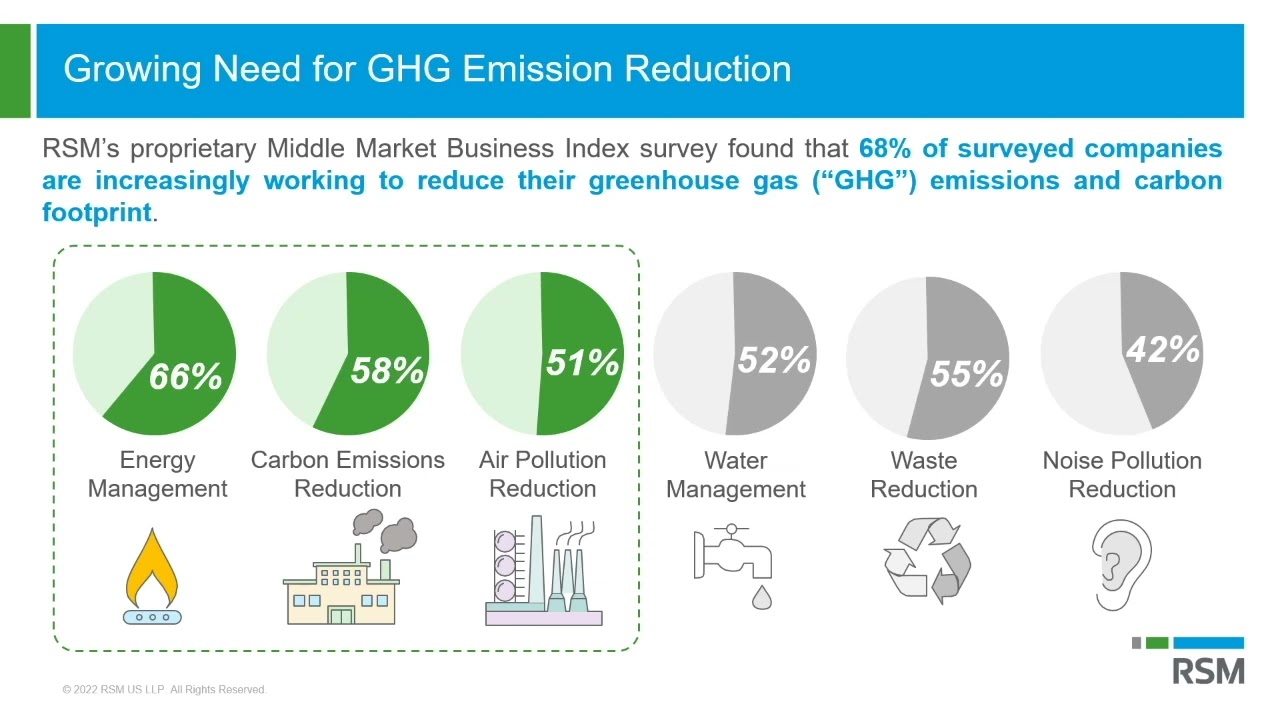 Growing Need for GHG Emission Reduction

RSM's proprietary Middle Market Business Index survey found that 68% of surveyed companies are increasingly working to reduce their greenhouse gas ("GHG") emissions and carbon footprint.

66%
Energy Management

58%
Carbon Emissions Reduction

51%
Air Pollution Reduction

52%
Water Management

55%
Waste Reduction

42%
Noise Pollution Reduction

© 2022 RSM US LLP. All Rights Reserved.

RSM